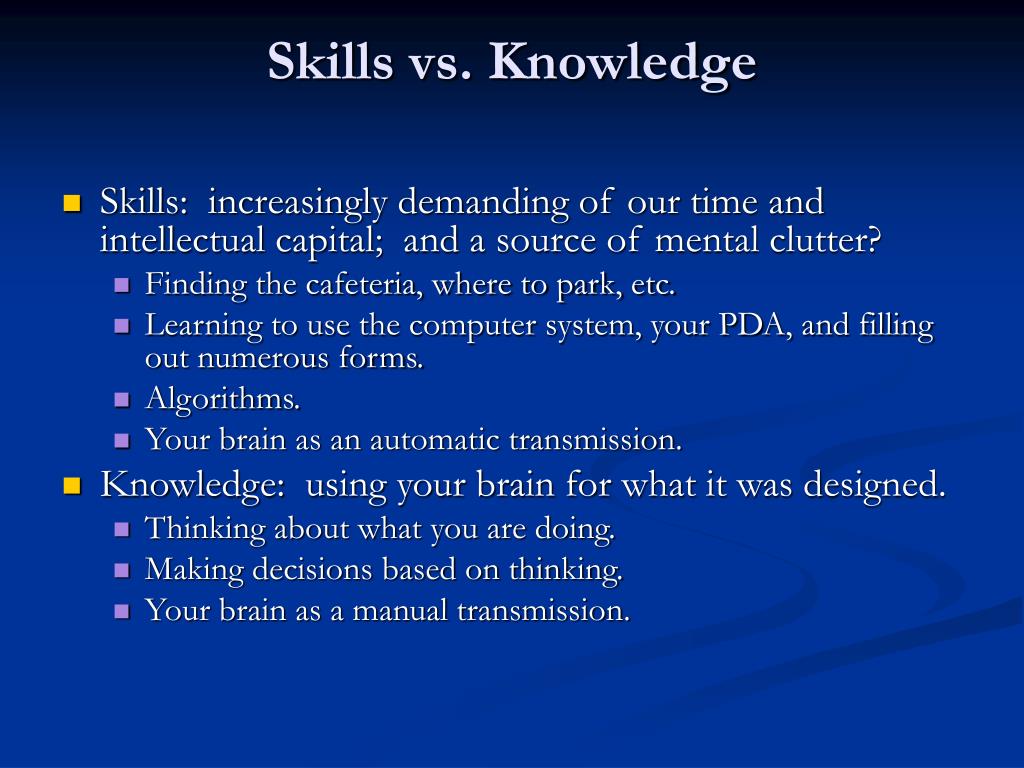 Skills vs. Knowledge

Skills: increasingly demanding of our time and intellectual capital; and a source of mental clutter?
Finding the cafeteria, where to park, etc.
Learning to use the computer system, your PDA, and filling out numerous forms.
Algorithms.
Your brain as an automatic transmission.
Knowledge: using your brain for what it was designed.
Thinking about what you are doing.
Making decisions based on thinking.
Your brain as a manual transmission.